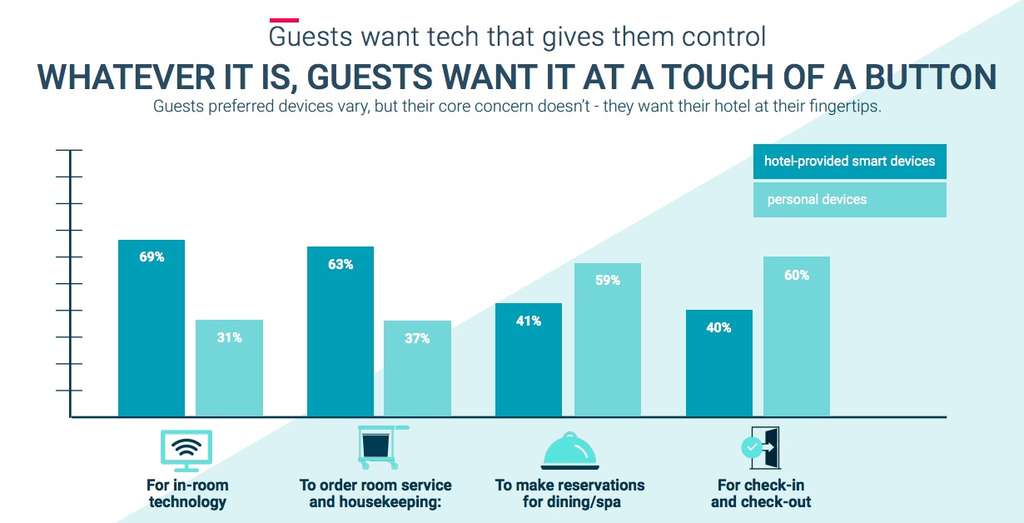 Guests want tech that gives them control

WHATEVER IT IS, GUESTS WANT IT AT A TOUCH OF A BUTTON

Guests preferred devices vary, but their core concern doesn't - they want their hotel at their fingertips.

hotel-provided smart devices

personal devices

69%

31%

63%

37%

41%

59%

40%

60%

For in-room technology

To order room service and housekeeping:

To make reservations for dining/spa

For check-in and check-out